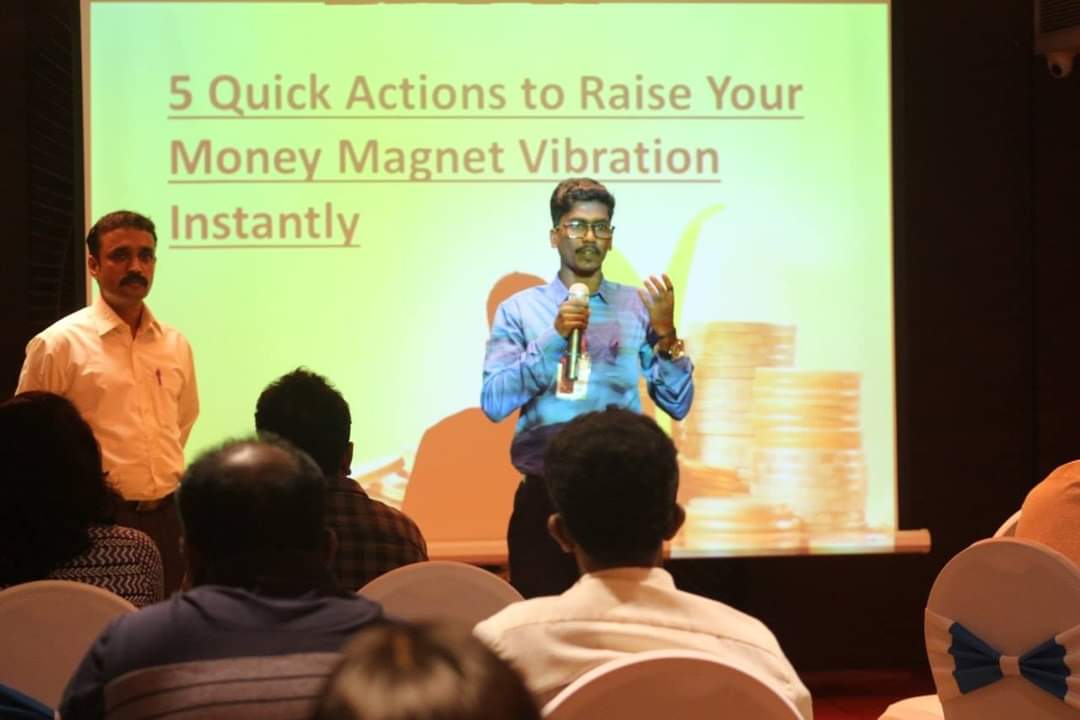 5 Quick Actions to Raise Your Money Magnet Vibration Instantly